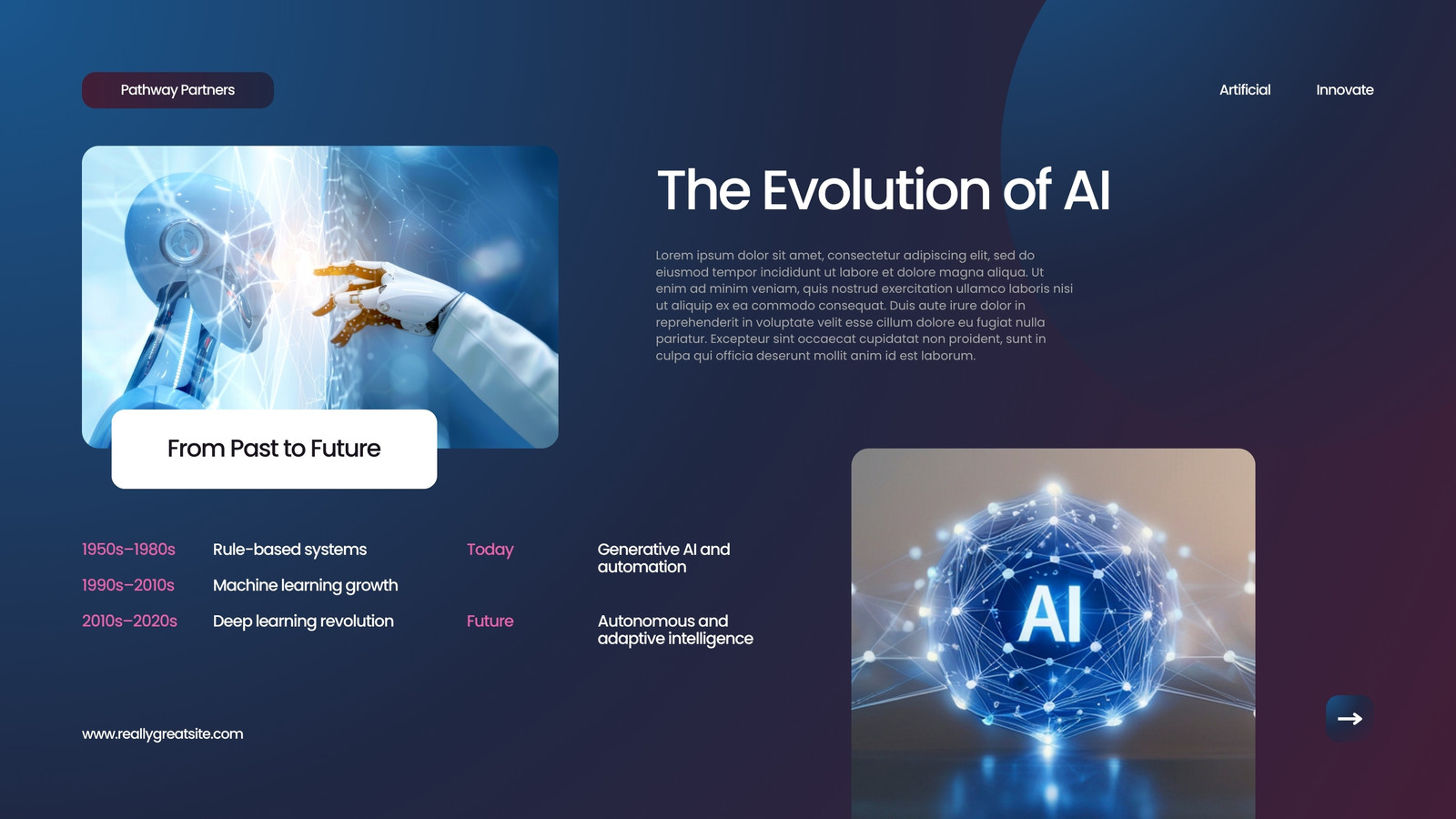 Pathway Partners

Artificial

Innovate

The Evolution of AI

Lorem ipsum dolor sit amet, consectetur adipiscing elit, sed do eiusmod tempor incididunt ut labore et dolore magna aliqua. Ut enim ad minim veniam, quis nostrud exercitation ullamco laboris nisi ut aliquip ex ea commodo consequat. Duis aute irure dolor in reprehenderit in voluptate velit esse cillum dolore eu fugiat nulla pariatur. Excepteur sint occaecat cupidatat non proident, sunt in culpa qui officia deserunt mollit anim id est laborum.

From Past to Future

1950s–1980s Rule-based systems
1990s–2010s Machine learning growth
2010s–2020s Deep learning revolution

Today Generative AI and automation

Future Autonomous and adaptive intelligence

AI

www.reallygreatsite.com